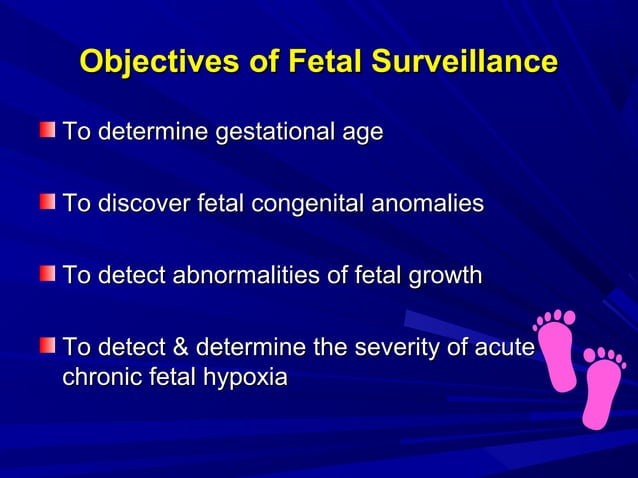 Objectives of Fetal Surveillance

To determine gestational age

To discover fetal congenital anomalies

To detect abnormalities of fetal growth

To detect & determine the severity of acute chronic fetal hypoxia